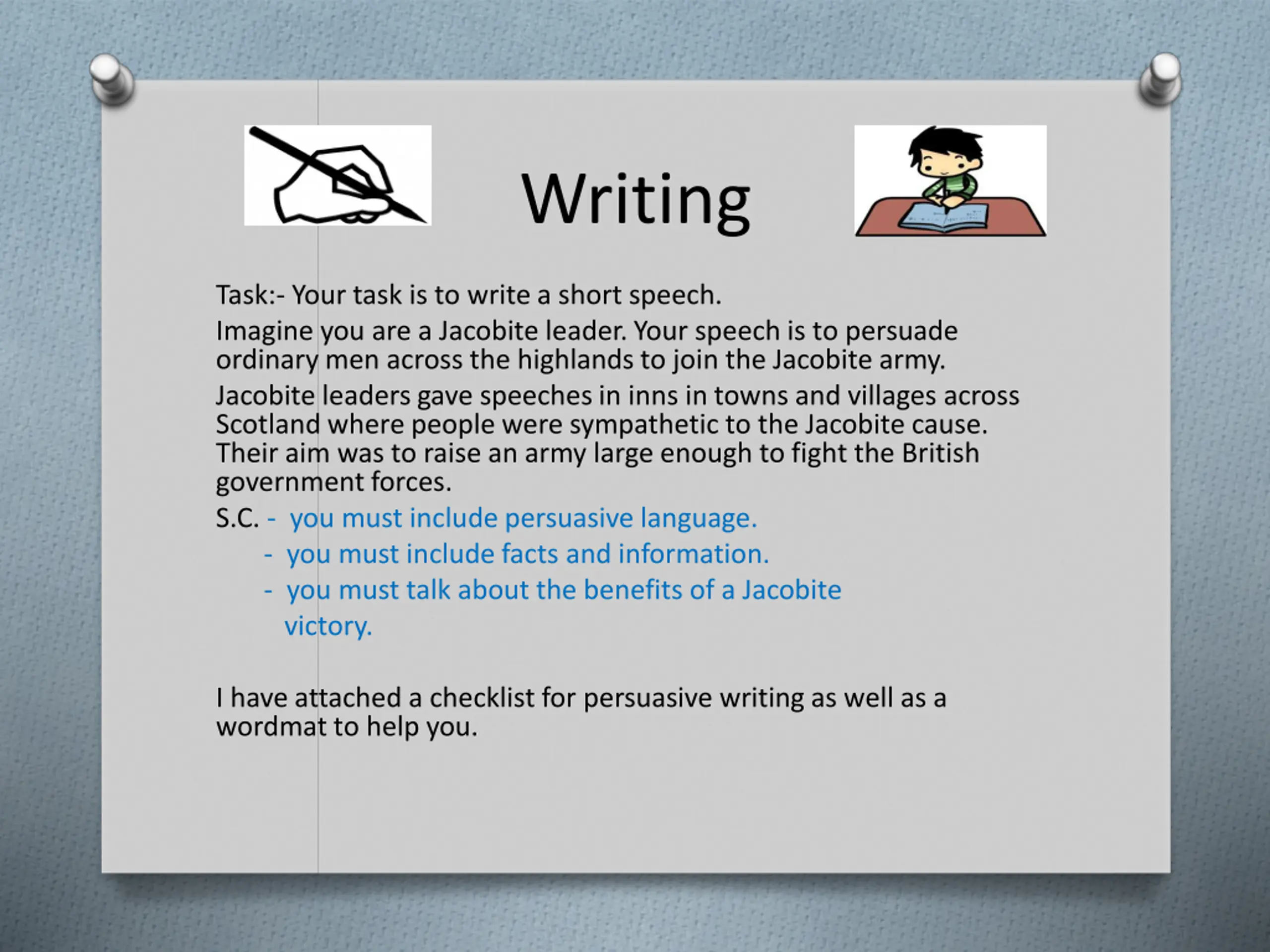 Writing

Task:- Your task is to write a short speech.

Imagine you are a Jacobite leader. Your speech is to persuade ordinary men across the highlands to join the Jacobite army.

Jacobite leaders gave speeches in inns in towns and villages across Scotland where people were sympathetic to the Jacobite cause. Their aim was to raise an army large enough to fight the British government forces.

S.C. - you must include persuasive language.
- you must include facts and information.
- you must talk about the benefits of a Jacobite victory.

I have attached a checklist for persuasive writing as well as a wordmat to help you.